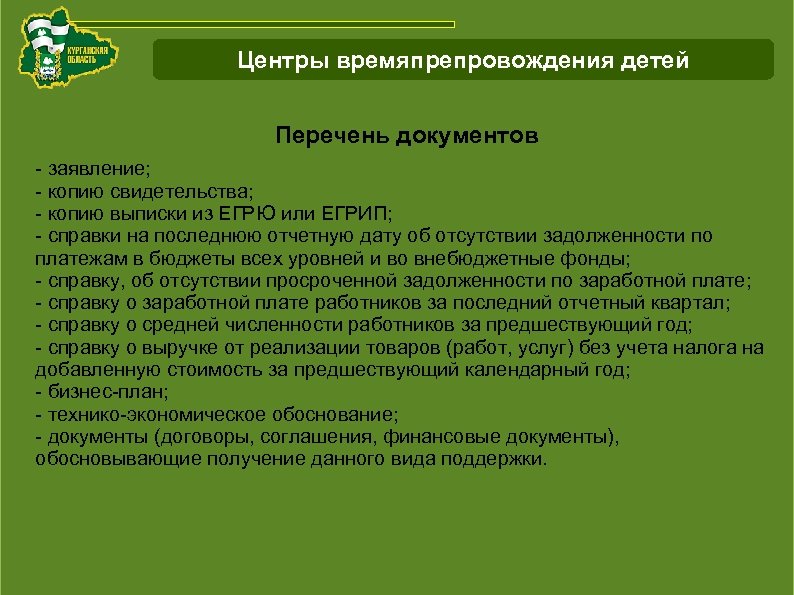 КУРГАНСКАЯ ОБЛАСТЬ

Центры времяпрепровождения детей

Перечень документов

- заявление;
- копию свидетельства;
- копию выписки из ЕГРЮ или ЕГРИП;
- справки на последнюю отчетную дату об отсутствии задолженности по платежам в бюджеты всех уровней и во внебюджетные фонды;
- справку, об отсутствии просроченной задолженности по заработной плате;
- справку о заработной плате работников за последний отчетный квартал;
- справку о средней численности работников за предшествующий год;
- справку о выручке от реализации товаров (работ, услуг) без учета налога на добавленную стоимость за предшествующий календарный год;
- бизнес-план;
- технико-экономическое обоснование;
- документы (договоры, соглашения, финансовые документы), обосновывающие получение данного вида поддержки.